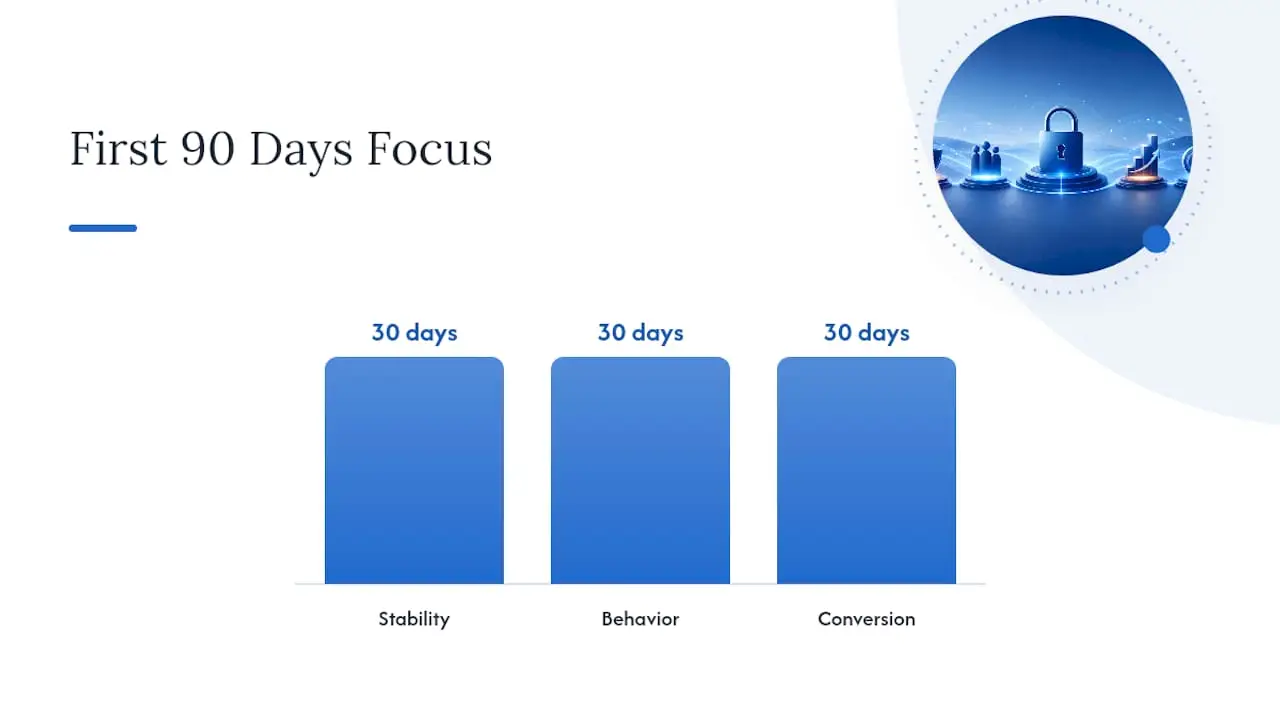 First 90 Days Focus

30 days
30 days
30 days

Stability
Behavior
Conversion